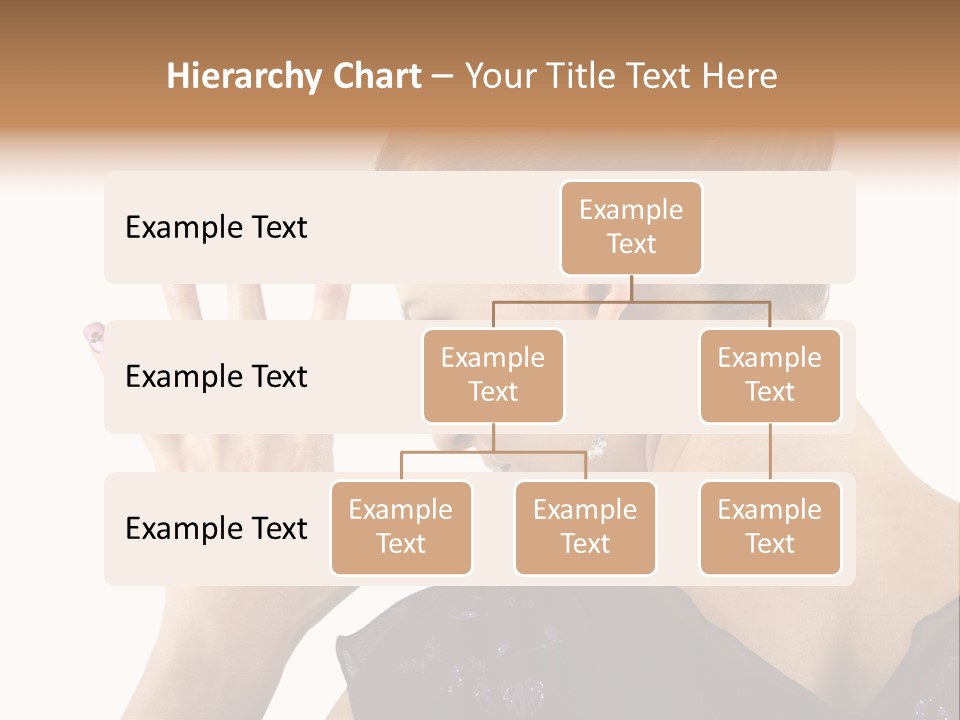 Hierarchy Chart – Your Title Text Here

Example Text

Example Text

Example Text

Example Text

Example Text

Example Text

Example Text

Example Text

Example Text